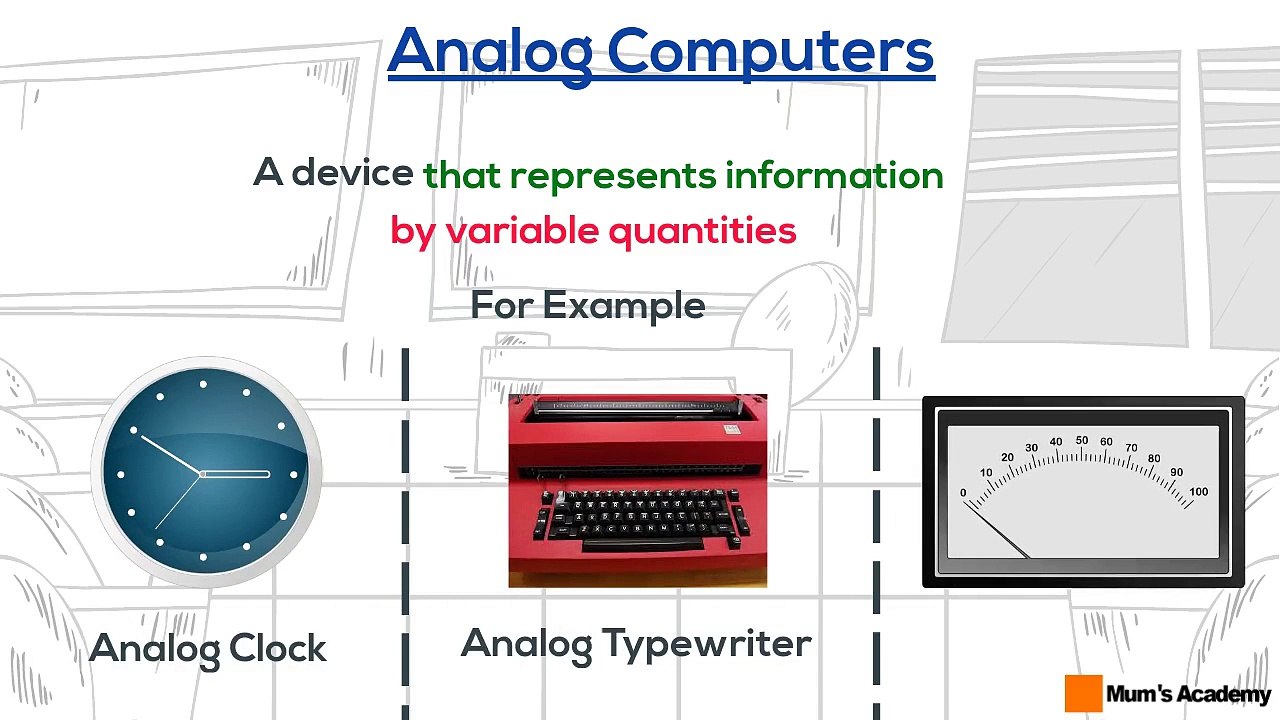 Analog Computers

A device that represents information by variable quantities

For Example

0 10 20 30 40 50 60 70 80 90 100

Analog Clock

Analog Typewriter

Mum's Academy